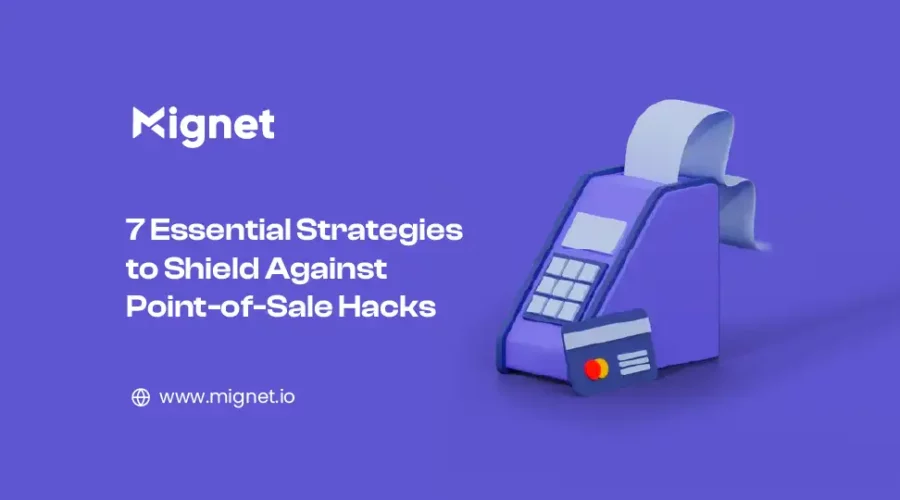 Mignet

7 Essential Strategies to Shield Against Point-of-Sale Hacks

www.mignet.io